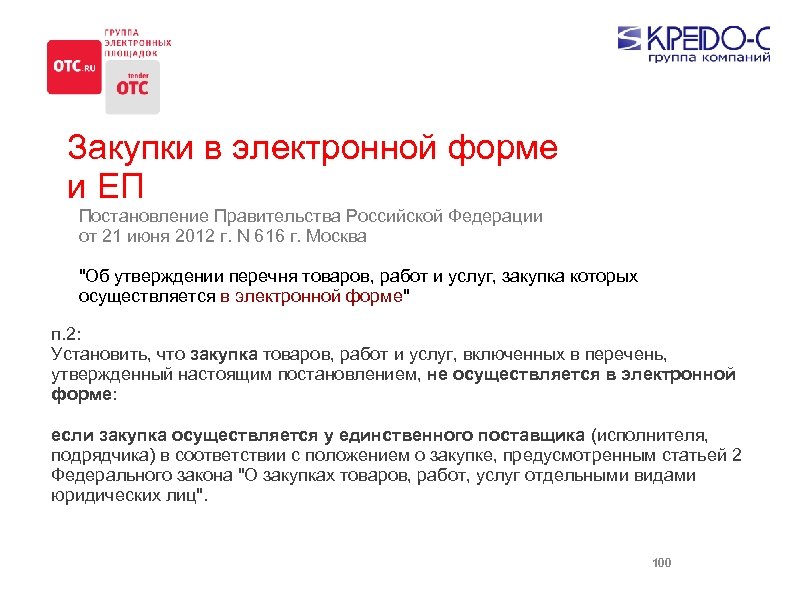 OTC.RU

ГРУППА ЭЛЕКТРОННЫХ ПЛОЩАДОК

tender OTC

КРЕДО-С
группа компаний

Закупки в электронной форме и ЕП

Постановление Правительства Российской Федерации от 21 июня 2012 г. N 616 г. Москва

"Об утверждении перечня товаров, работ и услуг, закупка которых осуществляется в электронной форме"

п.2:
Установить, что закупка товаров, работ и услуг, включенных в перечень, утвержденный настоящим постановлением, не осуществляется в электронной форме:

если закупка осуществляется у единственного поставщика (исполнителя, подрядчика) в соответствии с положением о закупке, предусмотренным статьей 2 Федерального закона "О закупках товаров, работ, услуг отдельными видами юридических лиц".

100